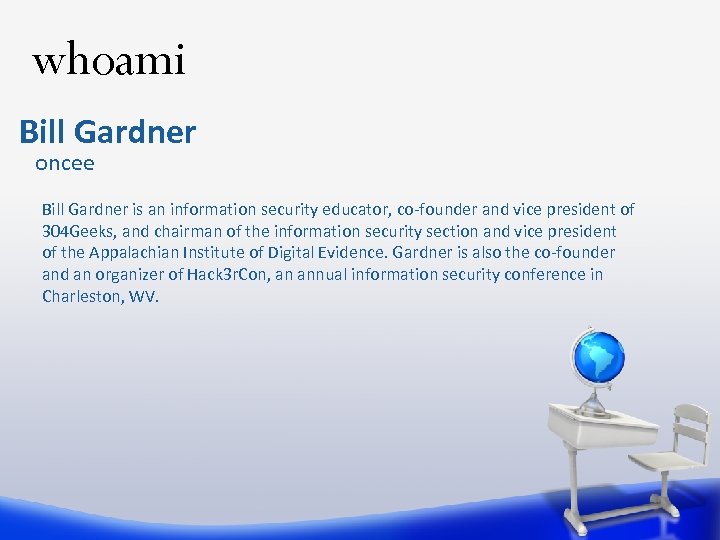 whoami

Bill Gardner
oncee

Bill Gardner is an information security educator, co-founder and vice president of 304Geeks, and chairman of the information security section and vice president of the Appalachian Institute of Digital Evidence. Gardner is also the co-founder and an organizer of Hack3rCon, an annual information security conference in Charleston, WV.